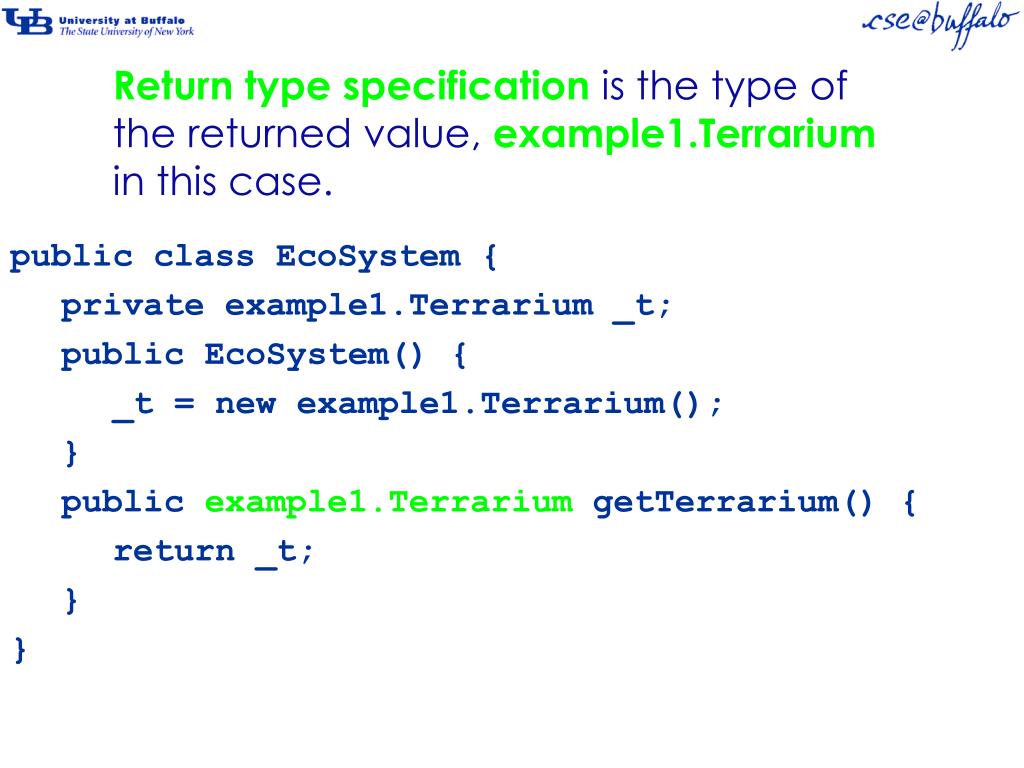 UB University at Buffalo
The State University of New York

cse@buffalo

Return type specification is the type of the returned value, example1.Terrarium in this case.

public class EcoSystem {
private example1.Terrarium _t;
public EcoSystem() {
_t = new example1.Terrarium();
}
public example1.Terrarium getTerrarium() {
return _t;
}
}